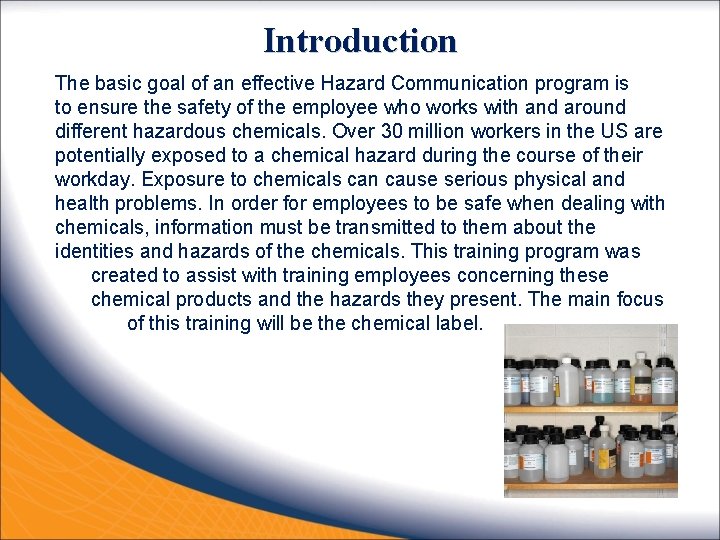 Introduction

The basic goal of an effective Hazard Communication program is to ensure the safety of the employee who works with and around different hazardous chemicals. Over 30 million workers in the US are potentially exposed to a chemical hazard during the course of their workday. Exposure to chemicals can cause serious physical and health problems. In order for employees to be safe when dealing with chemicals, information must be transmitted to them about the identities and hazards of the chemicals. This training program was created to assist with training employees concerning these chemical products and the hazards they present. The main focus of this training will be the chemical label.